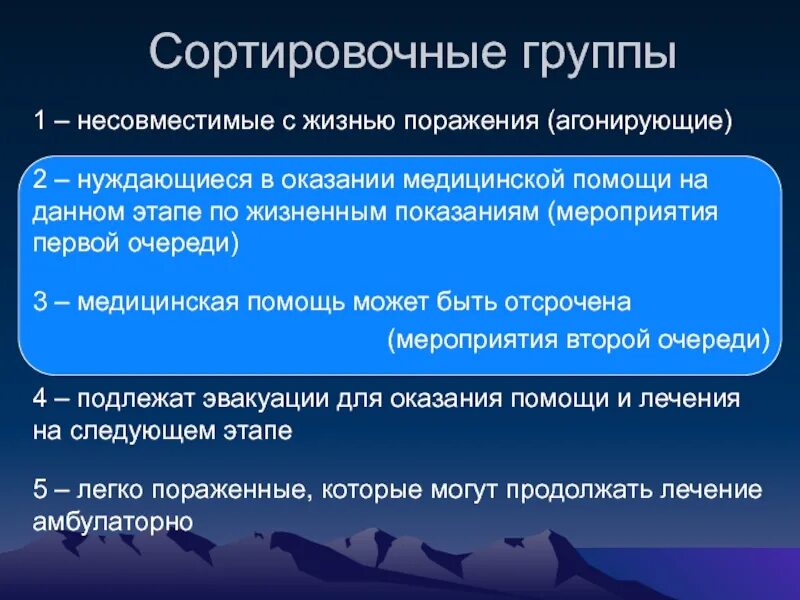 Сортировочные группы

1 – несовместимые с жизнью поражения (агонирующие)

2 – нуждающиеся в оказании медицинской помощи на данном этапе по жизненным показаниям (мероприятия первой очереди)

3 – медицинская помощь может быть отсрочена (мероприятия второй очереди)

4 – подлежат эвакуации для оказания помощи и лечения на следующем этапе

5 – легко пораженные, которые могут продолжать лечение амбулаторно